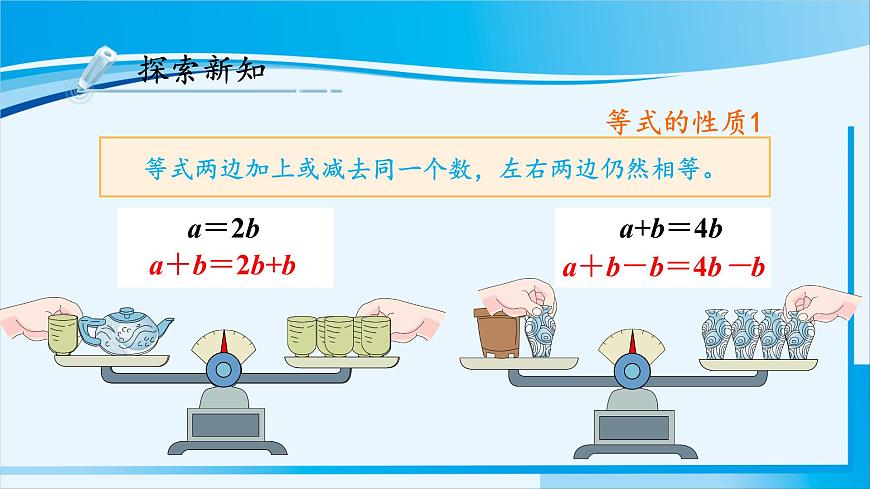 探索新知

等式的性质1

等式两边加上或减去同一个数，左右两边仍然相等。

$a=2b$
$a+b=2b+b$

$a+b=4b$
$a+b-b=4b-b$